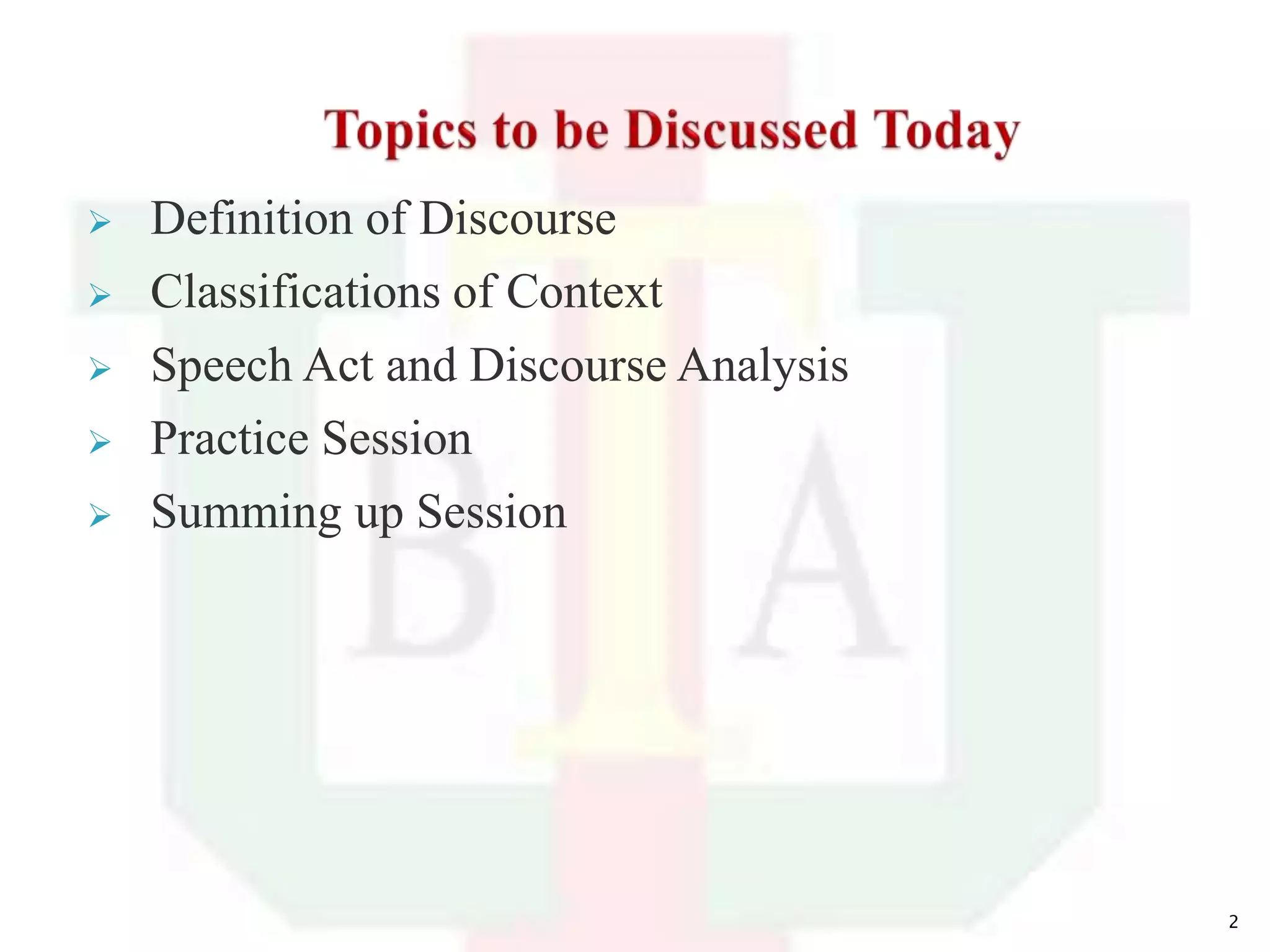 Topics to be Discussed Today

➢ Definition of Discourse
➢ Classifications of Context
➢ Speech Act and Discourse Analysis
➢ Practice Session
➢ Summing up Session

B A

2